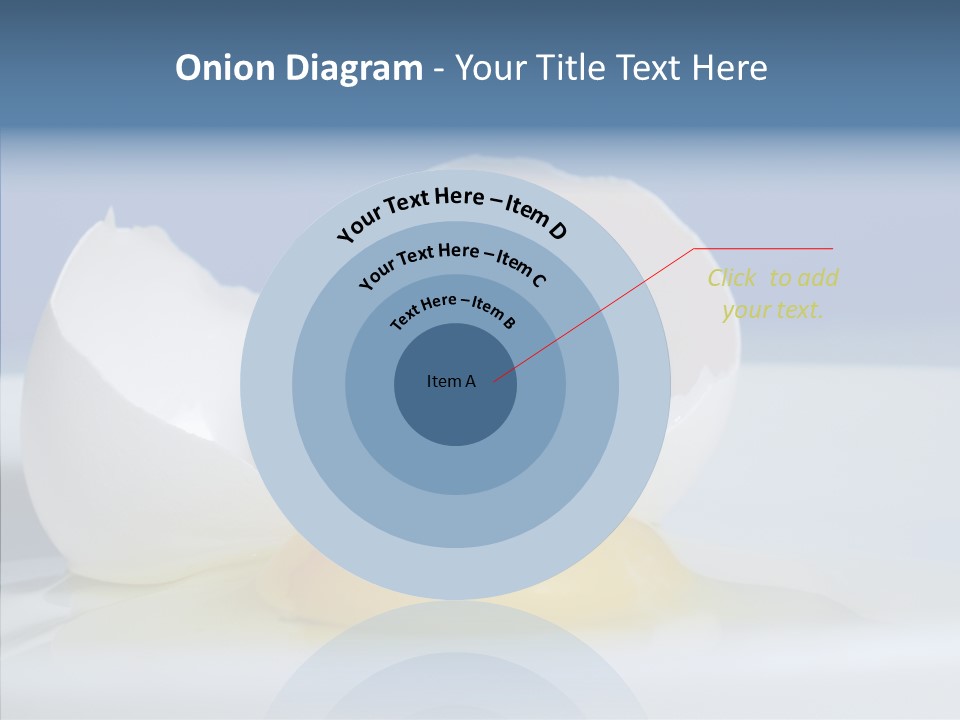 Onion Diagram - Your Title Text Here

Your Text Here – Item D

Your Text Here – Item C

Text Here – Item B

Item A

Click to add your text.